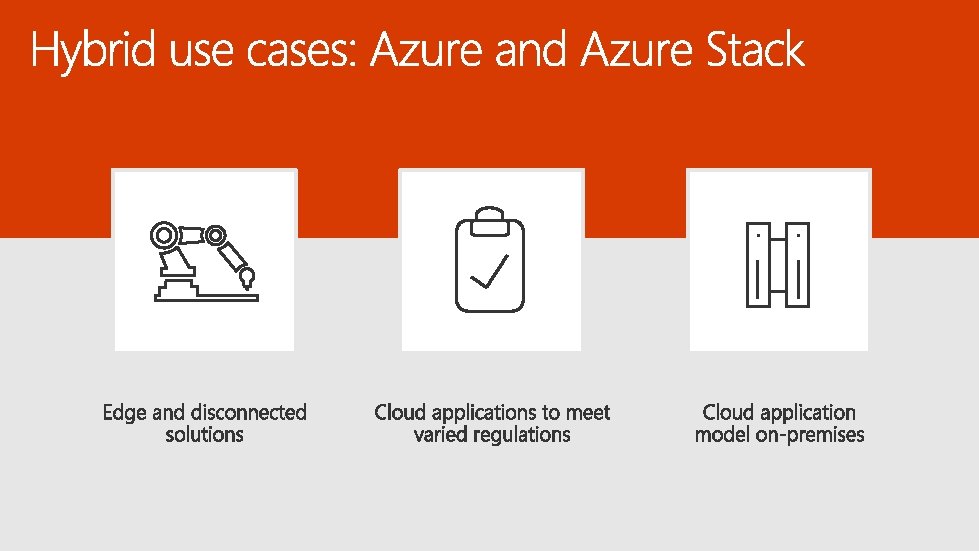 Hybrid use cases: Azure and Azure Stack

Edge and disconnected solutions

Cloud applications to meet varied regulations

Cloud application model on-premises